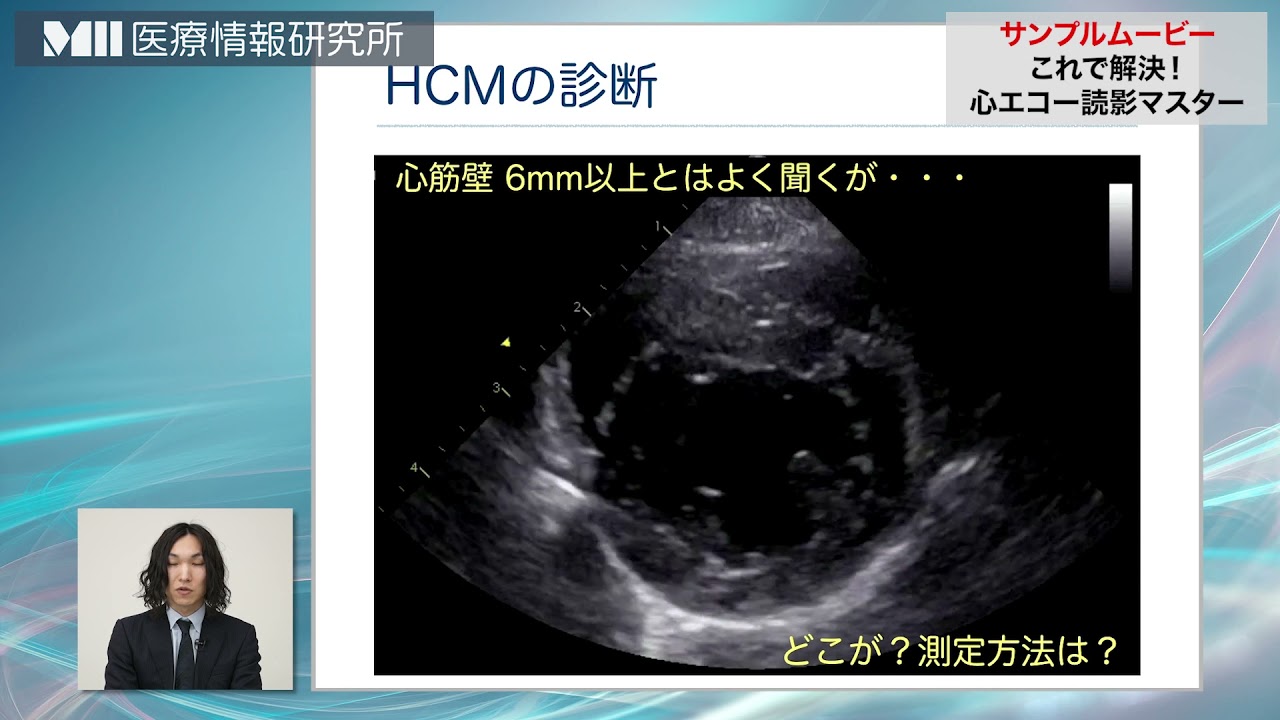 MII 医療情報研究所

サンプルムービー
これで解決！
心エコー読影マスター

HCMの診断

心筋壁 6mm以上とはよく聞くが・・・

1
2
3
4

どこが？測定方法は？